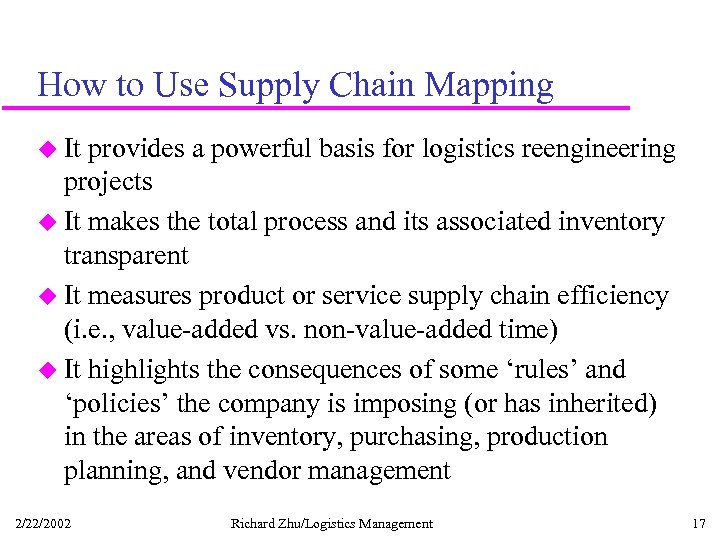 How to Use Supply Chain Mapping

It provides a powerful basis for logistics reengineering projects

It makes the total process and its associated inventory transparent

It measures product or service supply chain efficiency (i.e., value-added vs. non-value-added time)

It highlights the consequences of some ‘rules’ and ‘policies’ the company is imposing (or has inherited) in the areas of inventory, purchasing, production planning, and vendor management

2/22/2002 Richard Zhu/Logistics Management 17